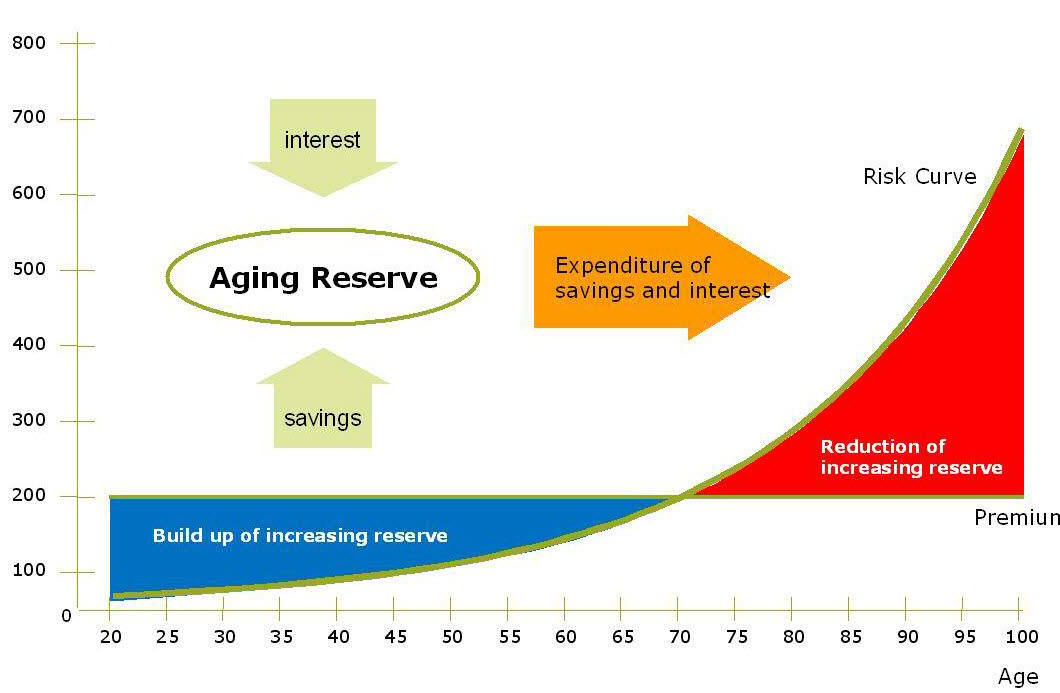 800
700
600
500
400
300
200
100
0

interest

Aging Reserve

savings

Expenditure of savings and interest

Risk Curve

Reduction of increasing reserve

Build up of increasing reserve

Premiun

20 25 30 35 40 45 50 55 60 65 70 75 80 85 90 95 100

Age